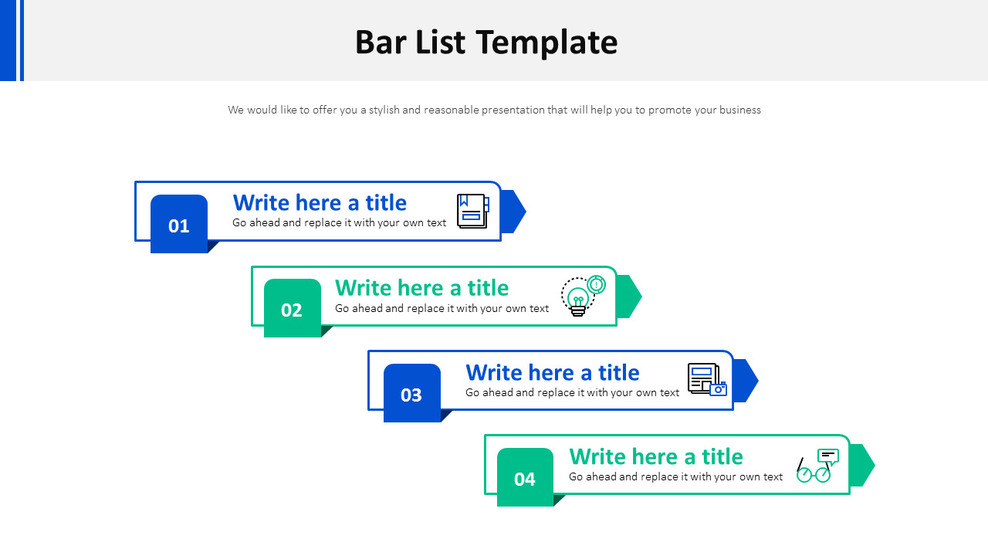 Bar List Template

We would like to offer you a stylish and reasonable presentation that will help you to promote your business

01
Write here a title
Go ahead and replace it with your own text

02
Write here a title
Go ahead and replace it with your own text

03
Write here a title
Go ahead and replace it with your own text

04
Write here a title
Go ahead and replace it with your own text